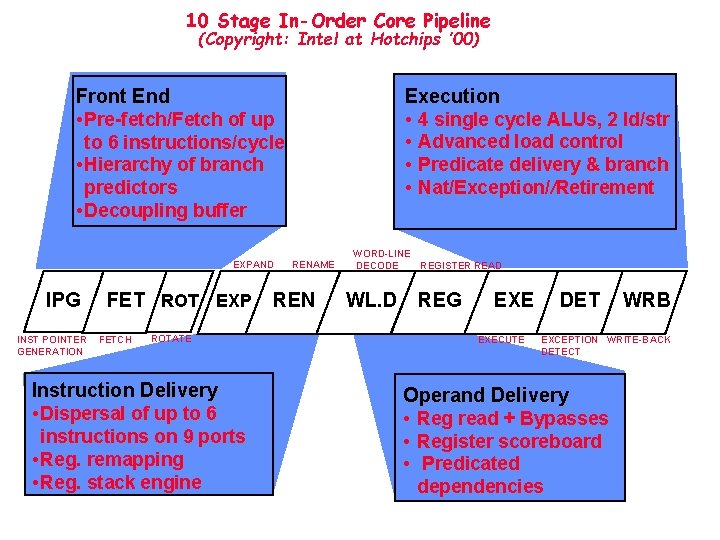 10 Stage In-Order Core Pipeline
(Copyright: Intel at Hotchips '00)

Front End
•Pre-fetch/Fetch of up to 6 instructions/cycle
•Hierarchy of branch predictors
•Decoupling buffer

Execution
• 4 single cycle ALUs, 2 ld/str
• Advanced load control
• Predicate delivery & branch
• Nat/Exception//Retirement

EXPAND RENAME WORD-LINE DECODE REGISTER READ

IPG FET ROT EXP REN WL.D REG EXE DET WRB

INST POINTER GENERATION FETCH ROTATE EXECUTE EXCEPTION DETECT WRITE-BACK

Instruction Delivery
•Dispersal of up to 6 instructions on 9 ports
•Reg. remapping
•Reg. stack engine

Operand Delivery
• Reg read + Bypasses
• Register scoreboard
• Predicated dependencies